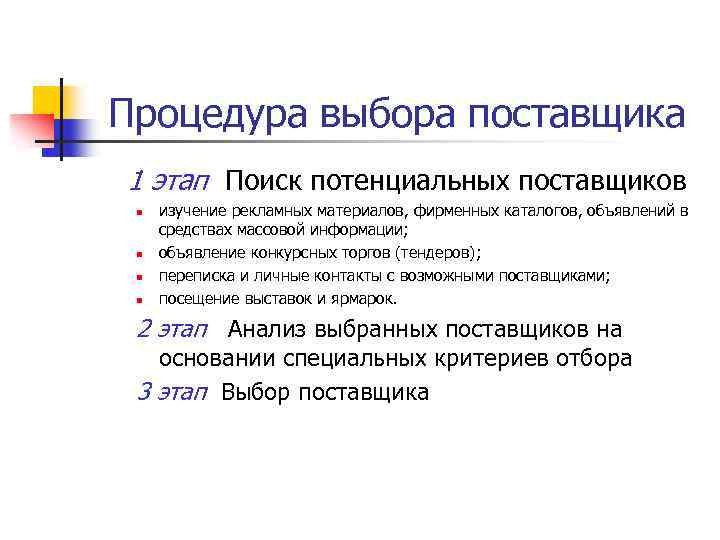 Процедура выбора поставщика

1 этап Поиск потенциальных поставщиков

- изучение рекламных материалов, фирменных каталогов, объявлений в средствах массовой информации;
- объявление конкурсных торгов (тендеров);
- переписка и личные контакты с возможными поставщиками;
- посещение выставок и ярмарок.

2 этап Анализ выбранных поставщиков на основании специальных критериев отбора

3 этап Выбор поставщика